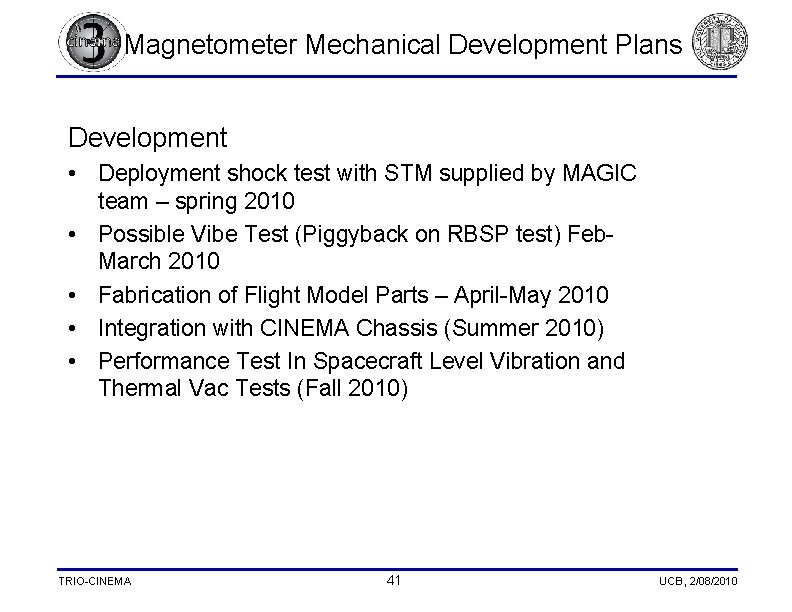 3 cinema

Magnetometer Mechanical Development Plans

Development

• Deployment shock test with STM supplied by MAGIC team – spring 2010
• Possible Vibe Test (Piggyback on RBSP test) Feb-March 2010
• Fabrication of Flight Model Parts – April-May 2010
• Integration with CINEMA Chassis (Summer 2010)
• Performance Test In Spacecraft Level Vibration and Thermal Vac Tests (Fall 2010)

TRIO-CINEMA

41

UCB, 2/08/2010